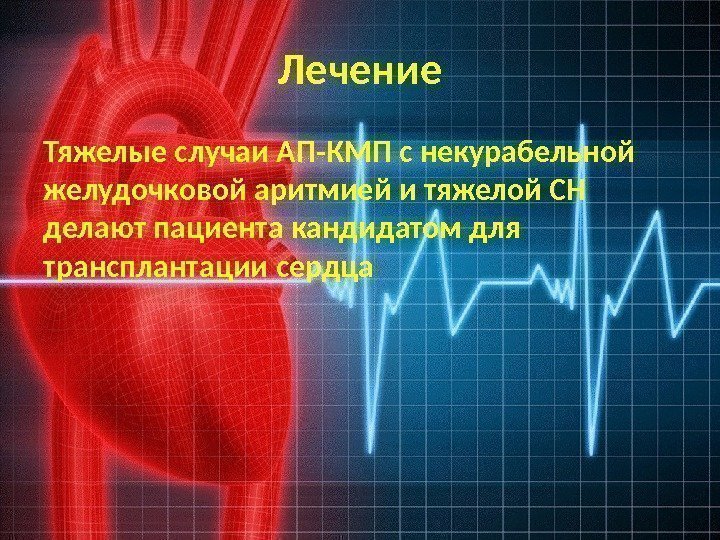 Лечение

Тяжелые случаи АП-КМП с некурабельной желудочковой аритмией и тяжелой СН делают пациента кандидатом для трансплантации сердца